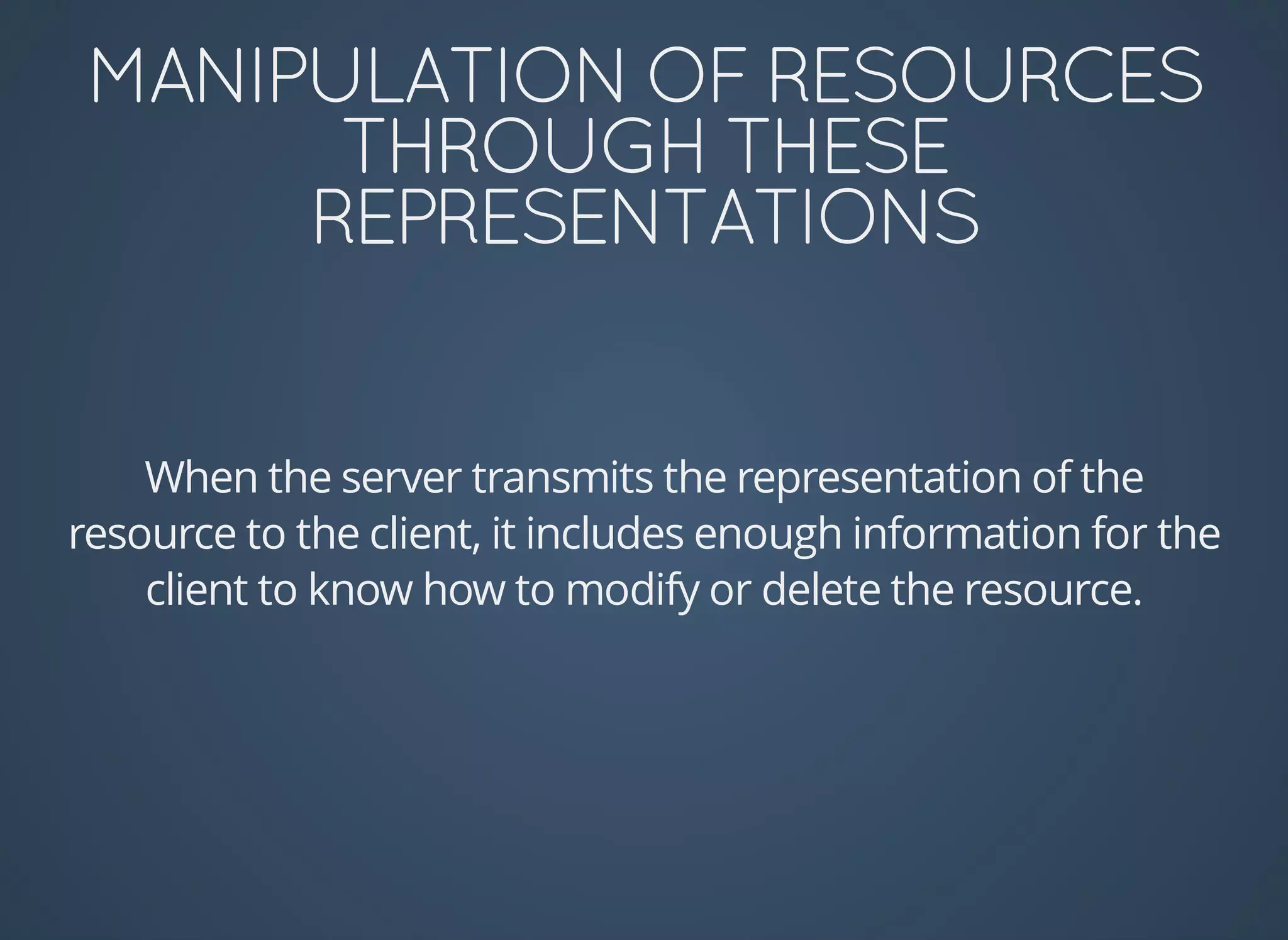 MANIPULATION OF RESOURCES THROUGH THESE REPRESENTATIONS

When the server transmits the representation of the resource to the client, it includes enough information for the client to know how to modify or delete the resource.